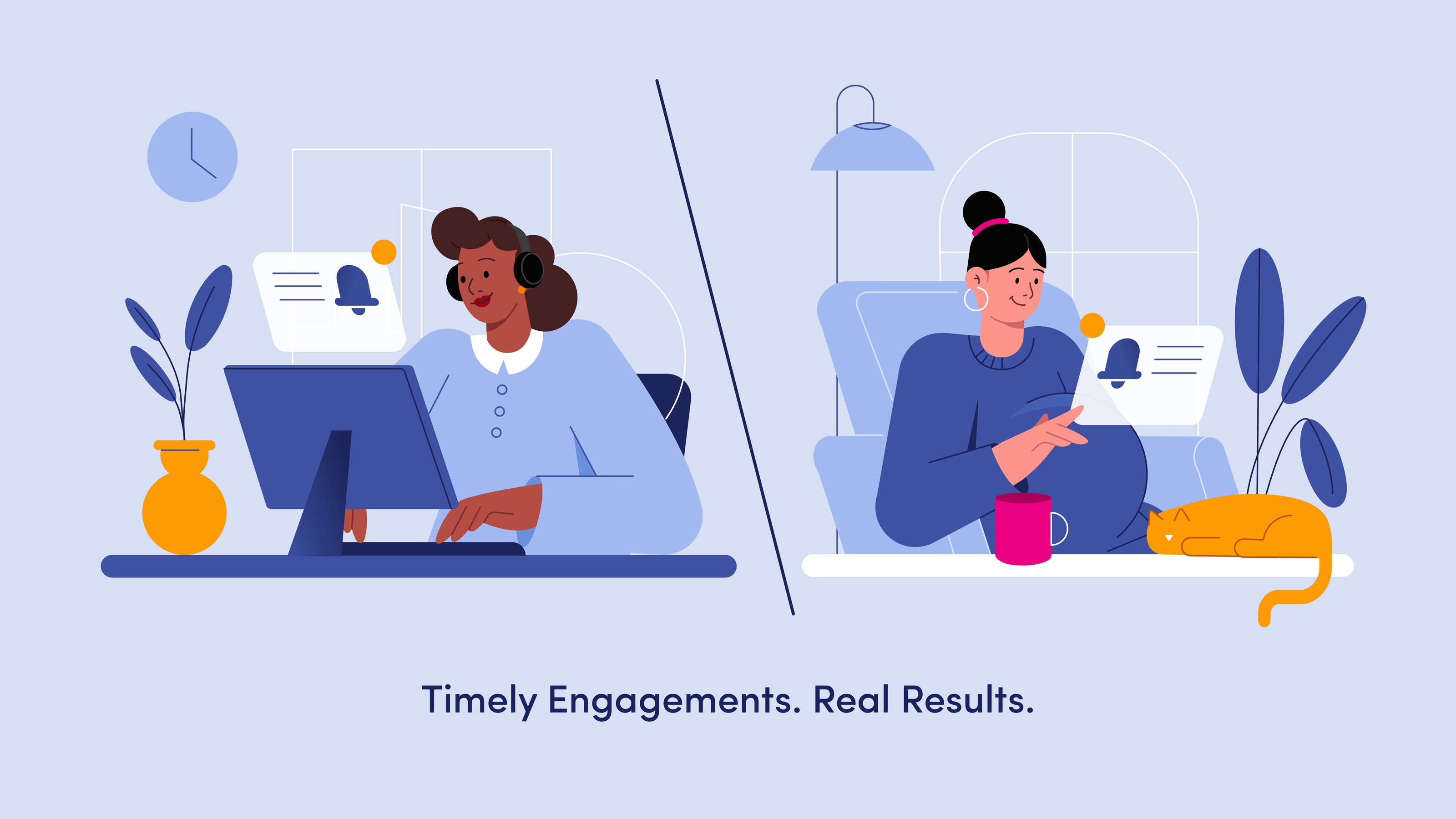 Timely Engagements. Real Results.